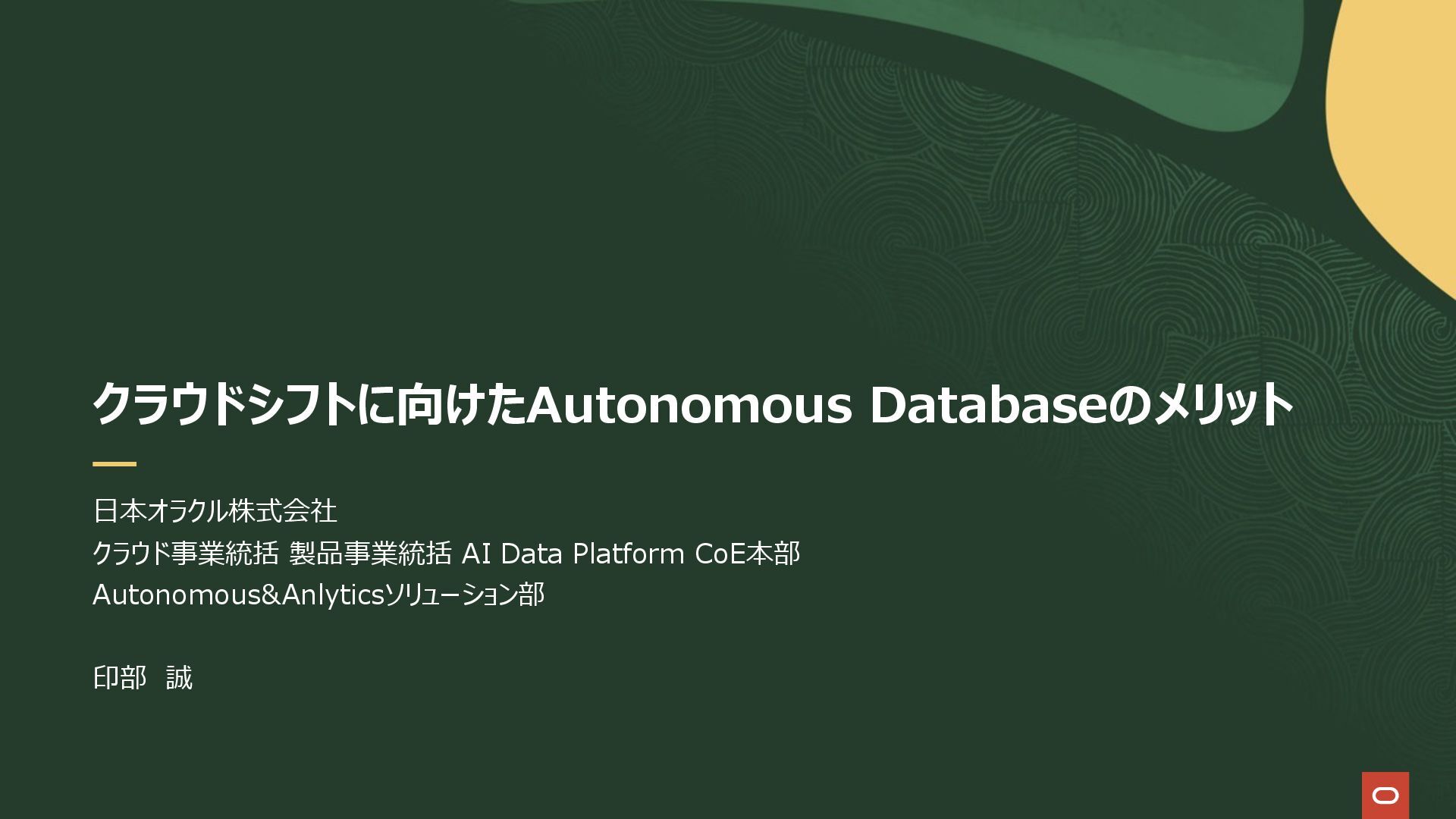 クラウドシフトに向けたAutonomous Databaseのメリット

日本オラクル株式会社
クラウド事業統括 製品事業統括 AI Data Platform CoE本部
Autonomous&Anlyticsソリューション部

印部　誠